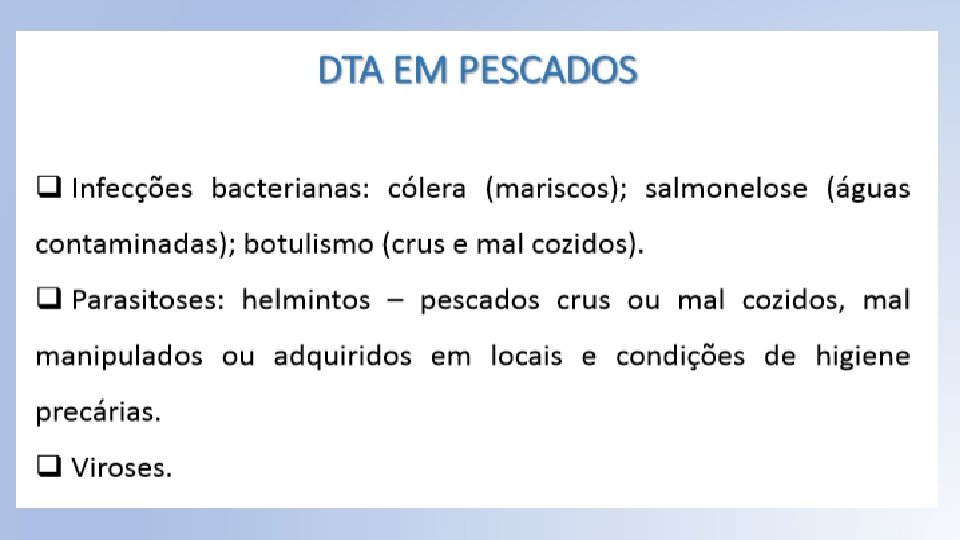 DTA EM PESCADOS

❑ Infecções bacterianas: cólera (mariscos); salmonelose (águas contaminadas); botulismo (crus e mal cozidos).

❑ Parasitoses: helmintos – pescados crus ou mal cozidos, mal manipulados ou adquiridos em locais e condições de higiene precárias.

❑ Viroses.